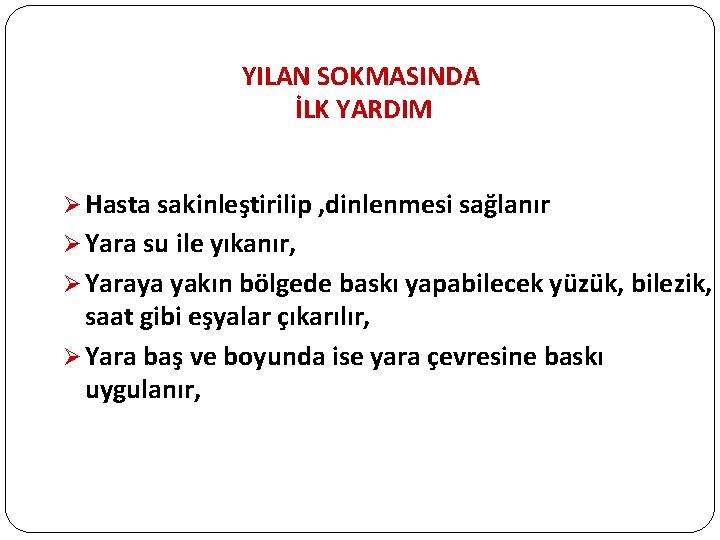 YILAN SOKMASINDA
İLK YARDIM

➢ Hasta sakinleştirilip ,dinlenmesi sağlanır

➢ Yara su ile yıkanır,

➢ Yaraya yakın bölgede baskı yapabilecek yüzük, bilezik, saat gibi eşyalar çıkarılır,

➢ Yara baş ve boyunda ise yara çevresine baskı uygulanır,